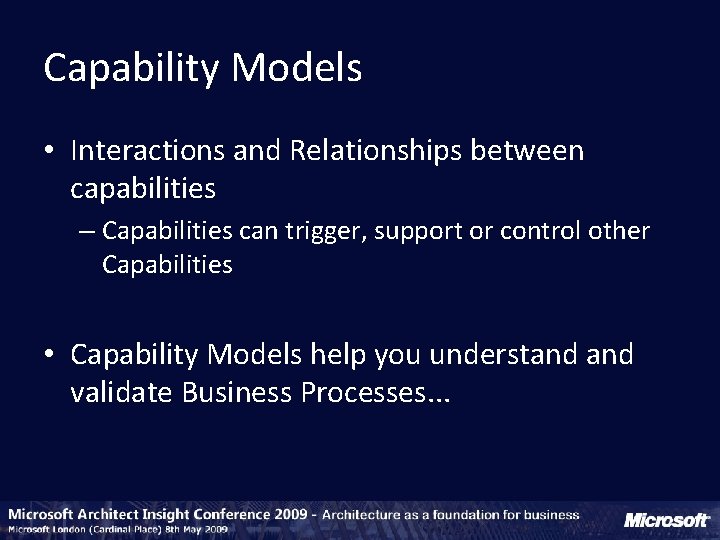 Capability Models

• Interactions and Relationships between capabilities
  – Capabilities can trigger, support or control other Capabilities

• Capability Models help you understand and validate Business Processes...

Microsoft Architect Insight Conference 2009 - Architecture as a foundation for business
Microsoft London (Cardinal Place) 8th May 2009

Microsoft